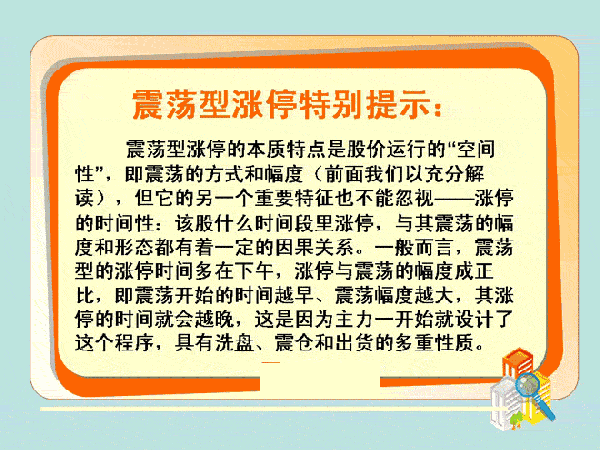 震荡型涨停特别提示：

震荡型涨停的本质特点是股价运行的“空间性”，即震荡的方式和幅度（前面我们以充分解读），但它的另一个重要特征也不能忽视——涨停的时间性：该股什么时间段里涨停，与其震荡的幅度和形态都有着一定的因果关系。一般而言，震荡型的涨停时间多在下午，涨停与震荡的幅度成正比，即震荡开始的时间越早、震荡幅度越大，其涨停的时间就会越晚，这是因为主力一开始就设计了这个程序，具有洗盘、震仓和出货的多重性质。